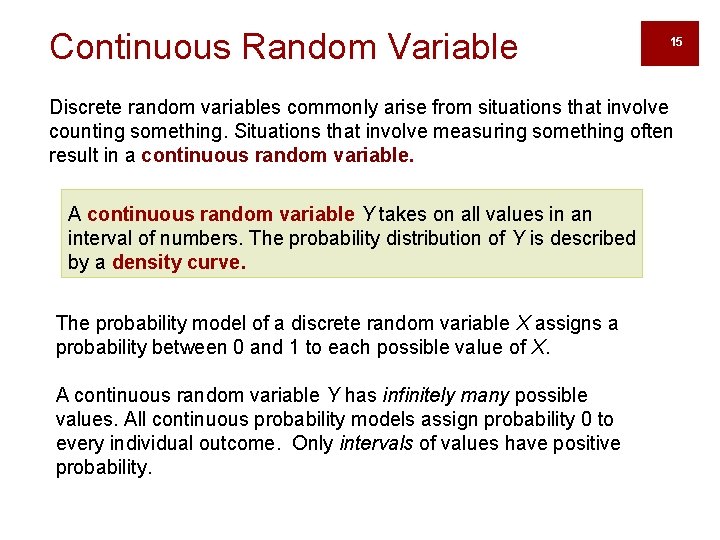 Continuous Random Variable

15

Discrete random variables commonly arise from situations that involve counting something. Situations that involve measuring something often result in a continuous random variable.

A continuous random variable Y takes on all values in an interval of numbers. The probability distribution of Y is described by a density curve.

The probability model of a discrete random variable X assigns a probability between 0 and 1 to each possible value of X.

A continuous random variable Y has infinitely many possible values. All continuous probability models assign probability 0 to every individual outcome. Only intervals of values have positive probability.